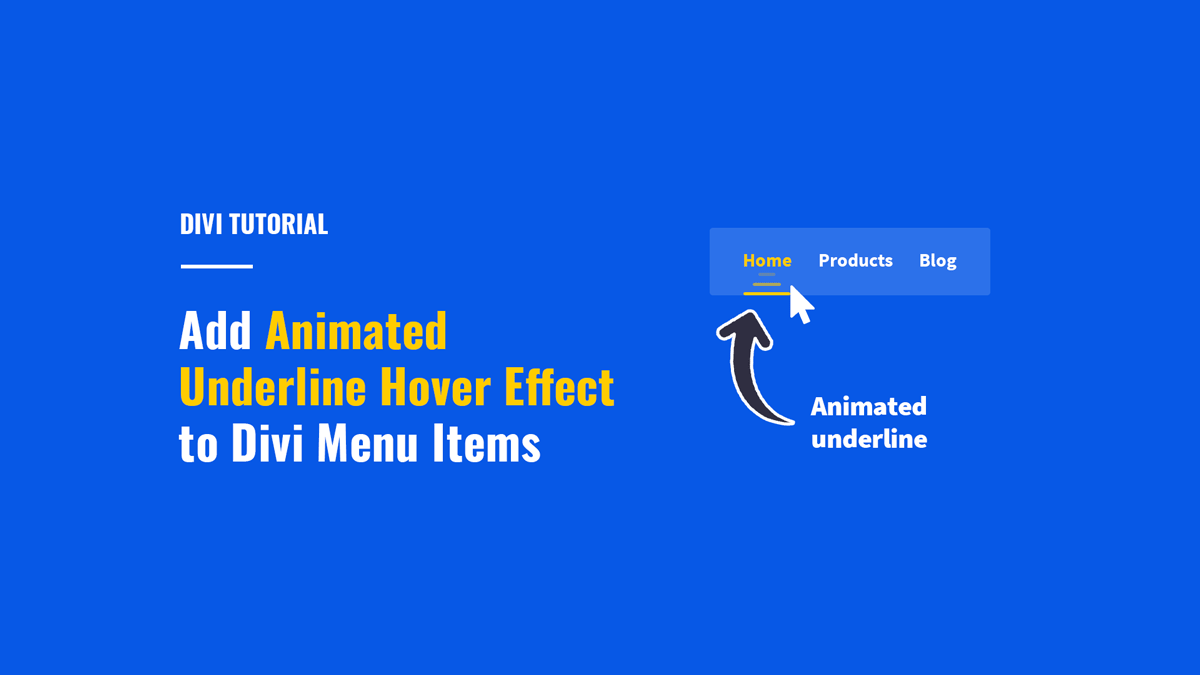 DIVI TUTORIAL

Add Animated Underline Hover Effect to Divi Menu Items

Home Products Blog

Animated underline